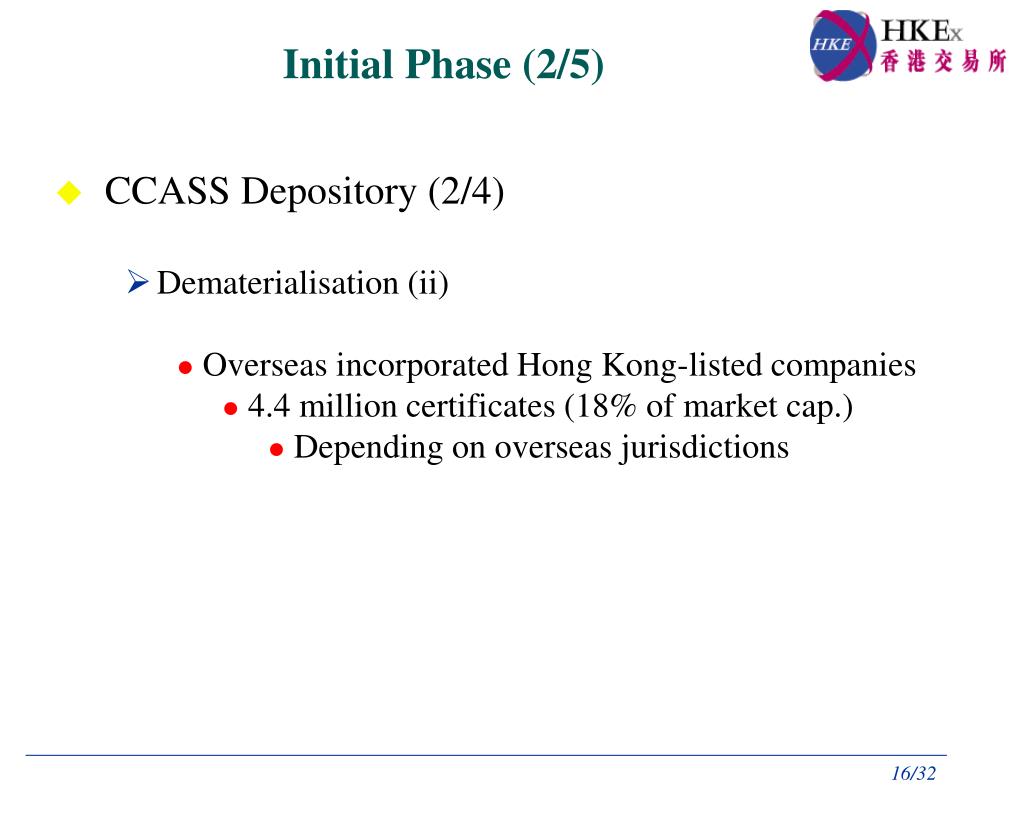 Initial Phase (2/5)

HKE HKEx 香港交易所

CCASS Depository (2/4)

Dematerialisation (ii)

Overseas incorporated Hong Kong-listed companies

4.4 million certificates (18% of market cap.)

Depending on overseas jurisdictions

16/32